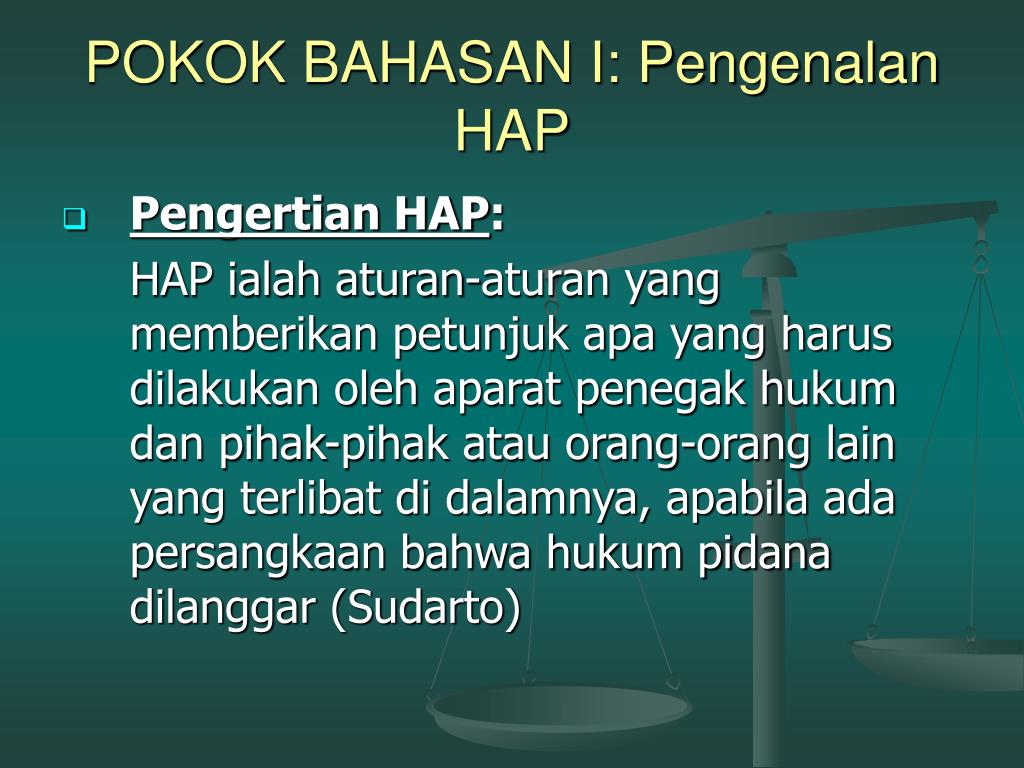 POKOK BAHASAN I: Pengenalan HAP

Pengertian HAP:

HAP ialah aturan-aturan yang memberikan petunjuk apa yang harus dilakukan oleh aparat penegak hukum dan pihak-pihak atau orang-orang lain yang terlibat di dalamnya, apabila ada persangkaan bahwa hukum pidana dilanggar (Sudarto)